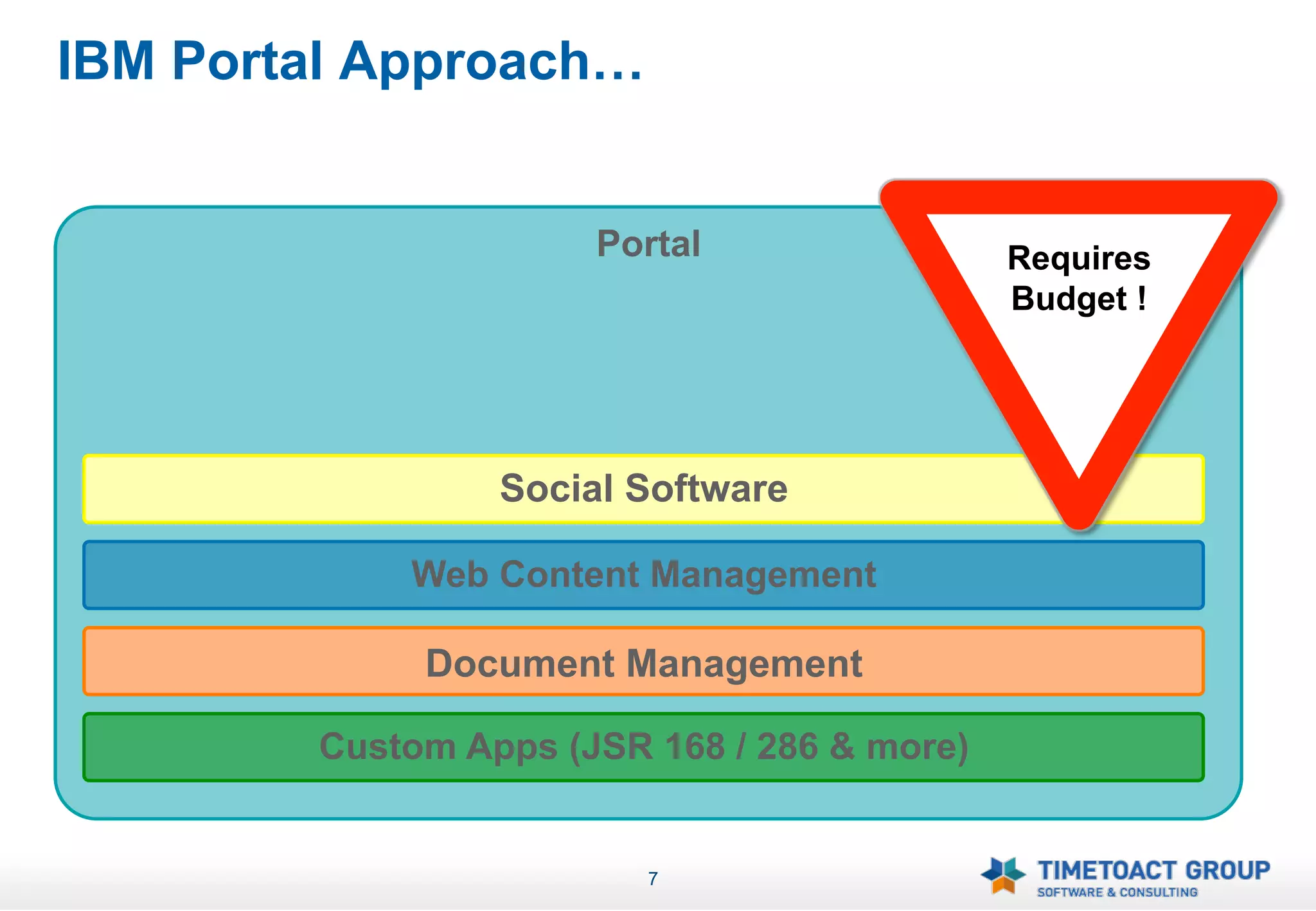 IBM Portal Approach…

Portal

Requires Budget !

Social Software

Web Content Management

Document Management

Custom Apps (JSR 168 / 286 & more)

7

TIMETOACT GROUP
SOFTWARE & CONSULTING